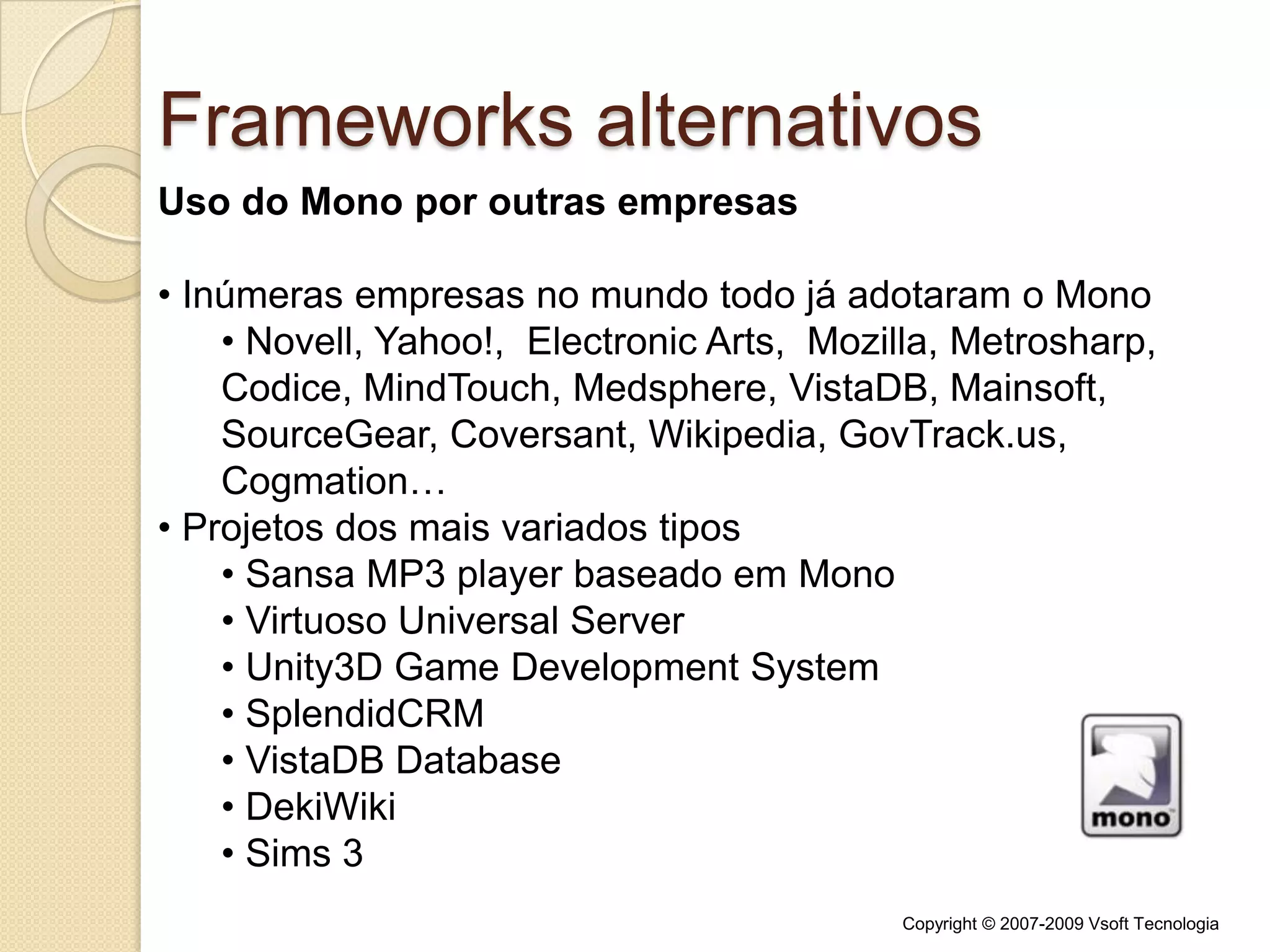 Frameworks alternativos

Uso do Mono por outras empresas

• Inúmeras empresas no mundo todo já adotaram o Mono
  • Novell, Yahoo!, Electronic Arts, Mozilla, Metrosharp, Codice, MindTouch, Medsphere, VistaDB, Mainsoft, SourceGear, Coversant, Wikipedia, GovTrack.us, Cogmation…
• Projetos dos mais variados tipos
  • Sansa MP3 player baseado em Mono
  • Virtuoso Universal Server
  • Unity3D Game Development System
  • SplendidCRM
  • VistaDB Database
  • DekiWiki
  • Sims 3

mono

Copyright © 2007-2009 Vsoft Tecnologia